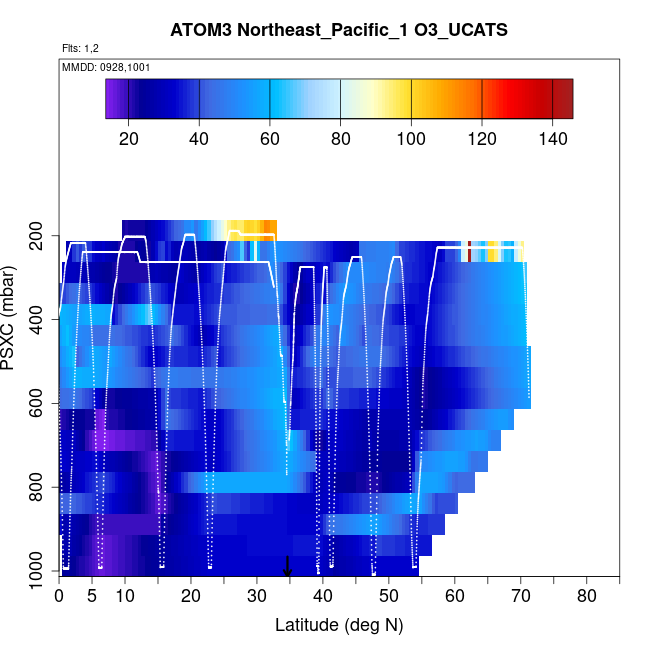 ATOM3 Northeast_Pacific_1 O3_UCATS

Flts: 1,2

MMDD: 0928,1001

20 40 60 80 100 120 140

PSXC (mbar)

200
400
600
800
1000

0 5 10 20 30 40 50 60 70 80

Latitude (deg N)